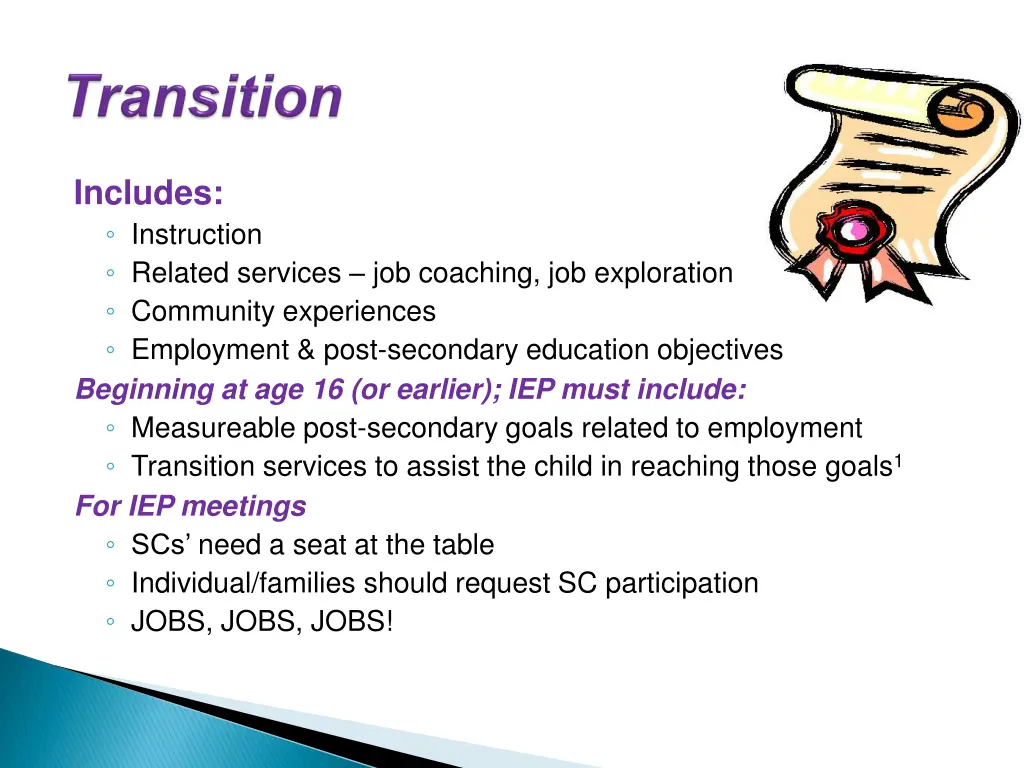 Transition

Includes:
◦ Instruction
◦ Related services – job coaching, job exploration
◦ Community experiences
◦ Employment & post-secondary education objectives

Beginning at age 16 (or earlier); IEP must include:
◦ Measureable post-secondary goals related to employment
◦ Transition services to assist the child in reaching those goals¹

For IEP meetings
◦ SCs' need a seat at the table
◦ Individual/families should request SC participation
◦ JOBS, JOBS, JOBS!